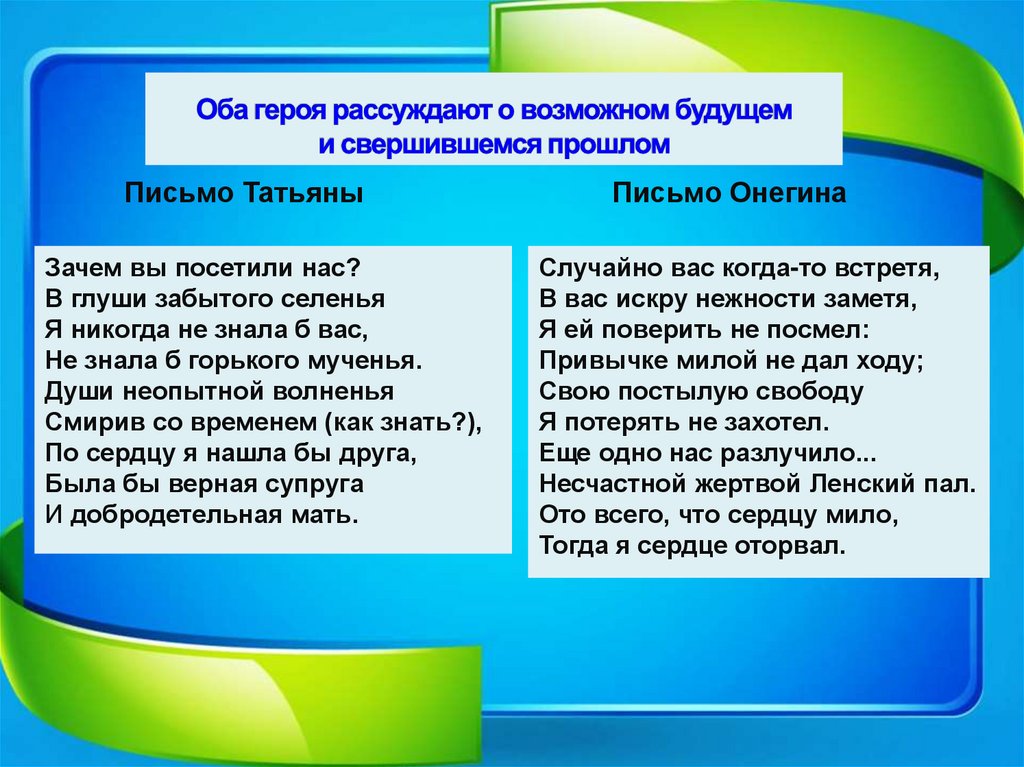 Оба героя рассуждают о возможном будущем и свершившемся прошлом

Письмо Татьяны

Зачем вы посетили нас?
В глуши забытого селенья
Я никогда не знала б вас,
Не знала б горького мученья.
Души неопытной волненья
Смирив со временем (как знать?),
По сердцу я нашла бы друга,
Была бы верная супруга
И добродетельная мать.

Письмо Онегина

Случайно вас когда-то встретя,
В вас искру нежности заметя,
Я ей поверить не посмел:
Привычке милой не дал ходу;
Свою постылую свободу
Я потерять не захотел.
Еще одно нас разлучило...
Несчастной жертвой Ленский пал.
Ото всего, что сердцу мило,
Тогда я сердце оторвал.